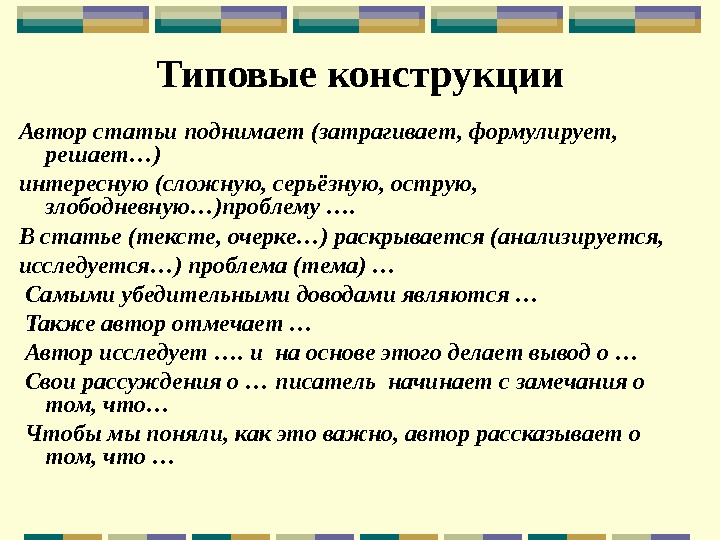 Типовые конструкции

Автор статьи поднимает (затрагивает, формулирует, решает…)

интересную (сложную, серьёзную, острую, злободневную…)проблему ….

В статье (тексте, очерке…) раскрывается (анализируется,

исследуется…) проблема (тема) …

Самыми убедительными доводами являются …

Также автор отмечает …

Автор исследует …. и на основе этого делает вывод о …

Свои рассуждения о … писатель начинает с замечания о том, что…

Чтобы мы поняли, как это важно, автор рассказывает о том, что …